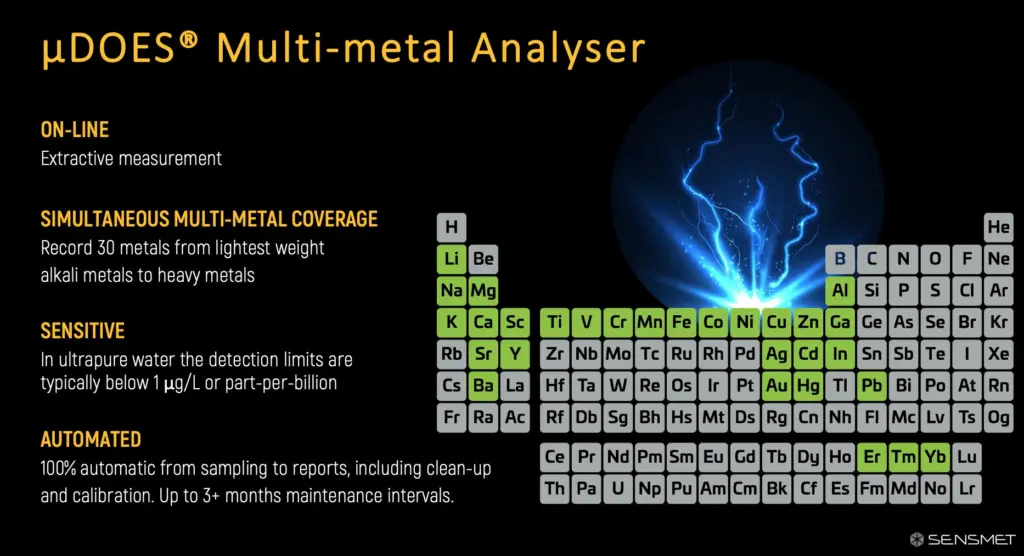 µDOES® Multi-metal Analyser

ON-LINE
Extractive measurement

SIMULTANEOUS MULTI-METAL COVERAGE
Record 30 metals from lightest weight alkali metals to heavy metals

SENSITIVE
In ultrapure water the detection limits are typically below 1 µg/L or part-per-billion

AUTOMATED
100% automatic from sampling to reports, including clean-up and calibration. Up to 3+ months maintenance intervals.

H He
Li Be B C N O F Ne
Na Mg Al Si P S Cl Ar
K Ca Sc Ti V Cr Mn Fe Co Ni Cu Zn Ga Ge As Se Br Kr
Rb Sr Y Zr Nb Mo Tc Ru Rh Pd Ag Cd In Sn Sb Te I Xe
Cs Ba La Hf Ta W Re Os Ir Pt Au Hg Tl Pb Bi Po At Rn
Fr Ra Ac Rf Db Sg Bh Hs Mt Ds Rg Cn Nh Fl Mc Lv Ts Og
Ce Pr Nd Pm Sm Eu Gd Tb Dy Ho Er Tm Yb Lu
Th Pa U Np Pu Am Cm Bk Cf Es Fm Md No Lr

SENSMET